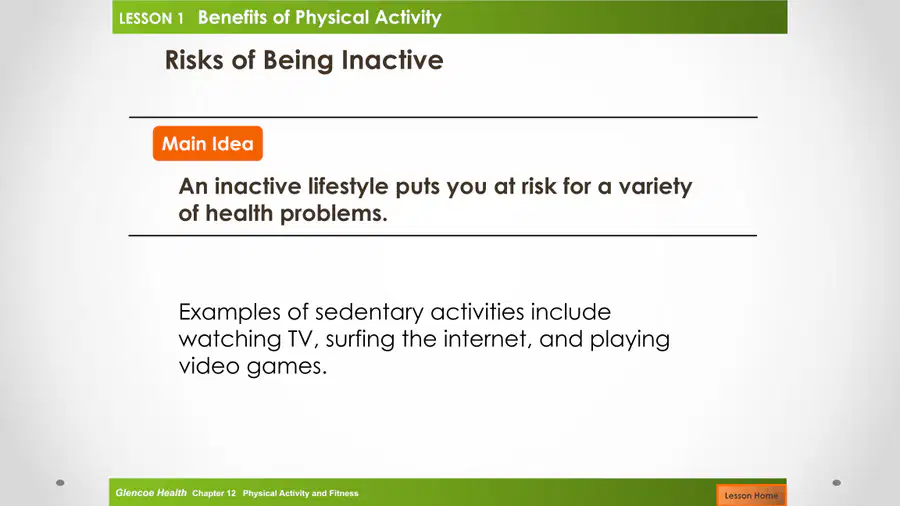 LESSON 1 Benefits of Physical Activity

Risks of Being Inactive

Main Idea

An inactive lifestyle puts you at risk for a variety of health problems.

Examples of sedentary activities include watching TV, surfing the internet, and playing video games.

Glencoe Health Chapter 12 Physical Activity and Fitness

Lesson Home